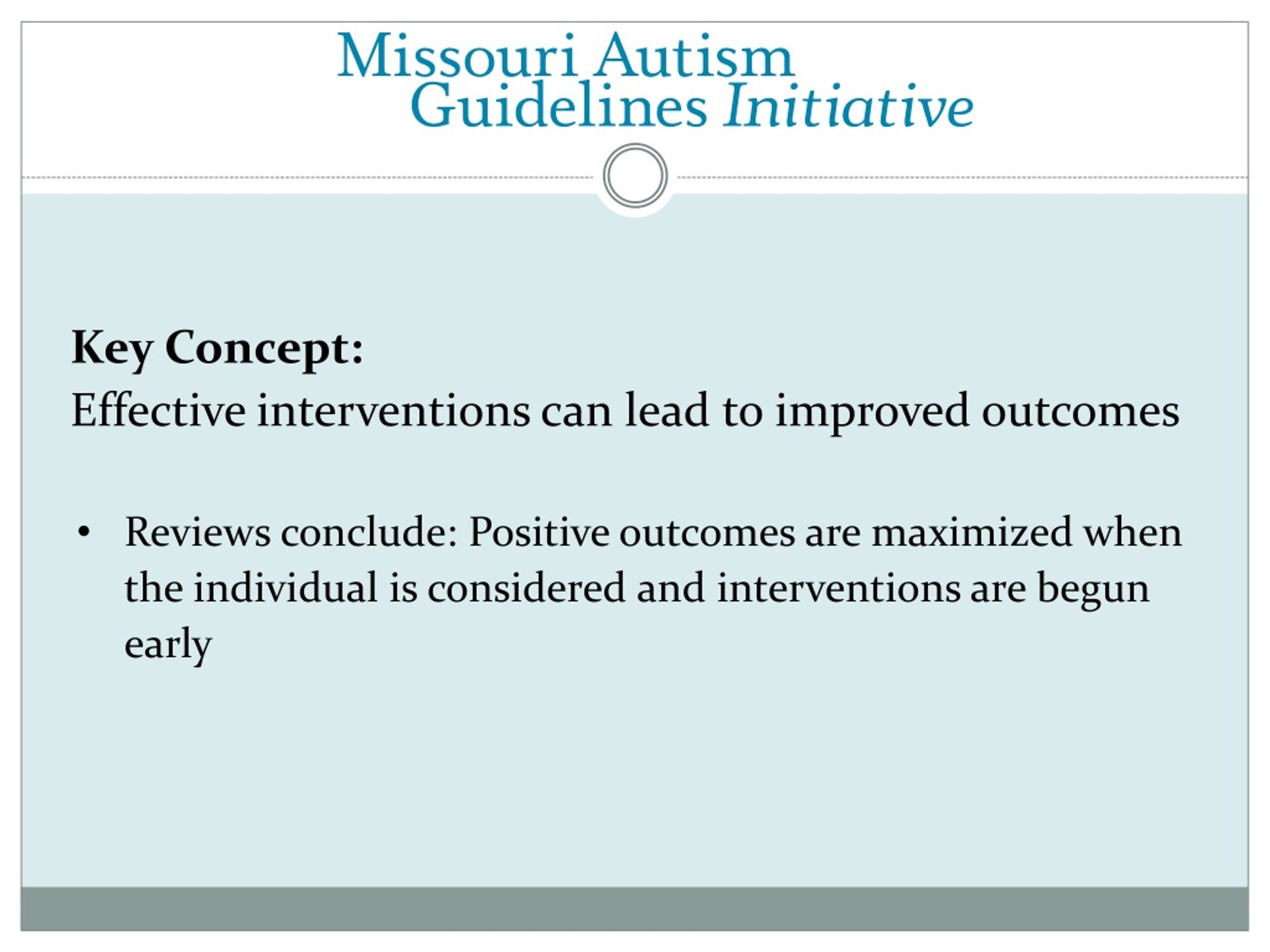 Missouri Autism
Guidelines Initiative

Key Concept:
Effective interventions can lead to improved outcomes

• Reviews conclude: Positive outcomes are maximized when the individual is considered and interventions are begun early